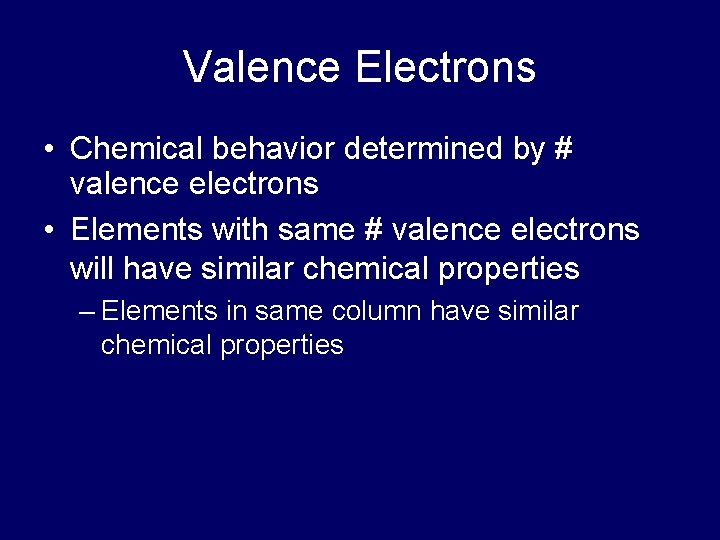 Valence Electrons

• Chemical behavior determined by # valence electrons

• Elements with same # valence electrons will have similar chemical properties

– Elements in same column have similar chemical properties